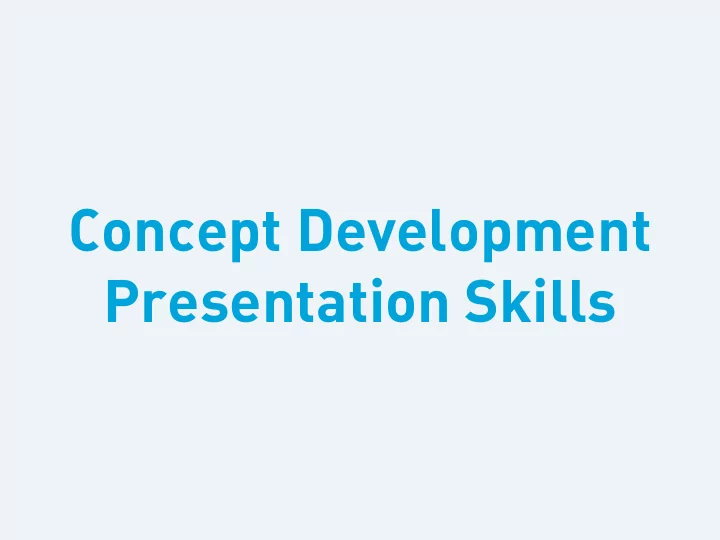 Concept Development
Presentation Skills